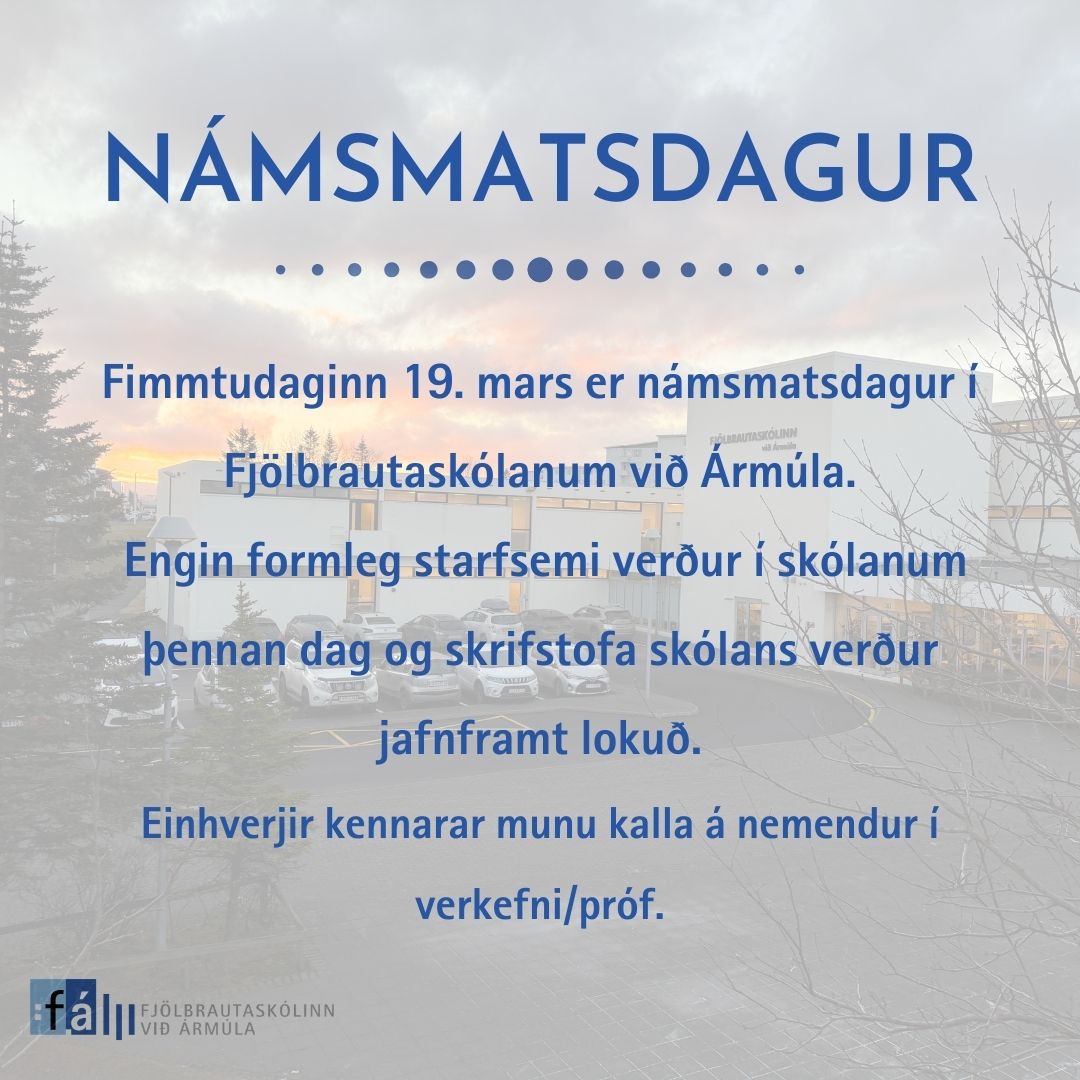 NÁMSMATSDAGUR

Fimmtudaginn 19. mars er námsmatsdagur í Fjölbrautaskólanum við Ármúla.
Engin formleg starfsemi verður í skólanum þennan dag og skrifstofa skólans verður jafnframt lokuð.
Einhverjir kennarar munu kalla á nemendur í verkefni/próf.

FJÖLBRAUTASKÓLINN
við Ármúla

fá FJÖLBRAUTASKÓLINN VIÐ ÁRMÚLA